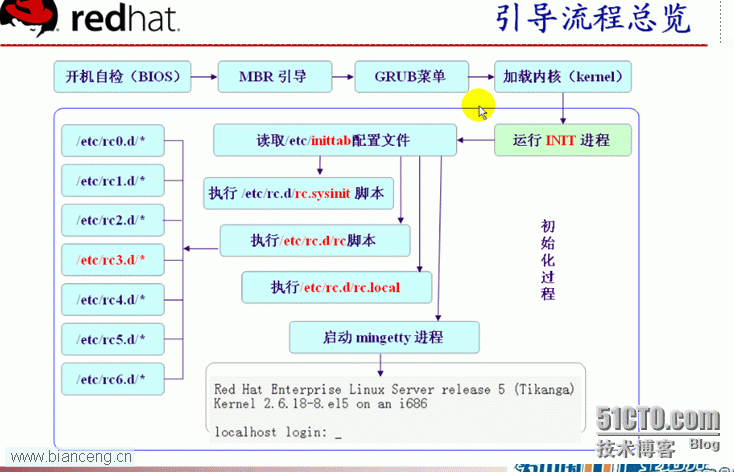 redhat.

引导流程总览

开机自检（BIOS）

MBR 引导

GRUB菜单

加载内核（kernel）

运行 INIT 进程

读取/etc/inittab配置文件

执行 /etc/rc.d/rc.sysinit 脚本

执行/etc/rc.d/rc脚本

执行/etc/rc.d/rc.local

启动 mingetty 进程

/etc/rc0.d/*

/etc/rc1.d/*

/etc/rc2.d/*

/etc/rc3.d/*

/etc/rc4.d/*

/etc/rc5.d/*

/etc/rc6.d/*

初始化过程

Red Hat Enterprise Linux Server release 5 (Tikanga)
Kernel 2.6.18-8.el5 on an i686

localhost login: _

51CTO.com
技术博客 Blog

www.bianceng.cn